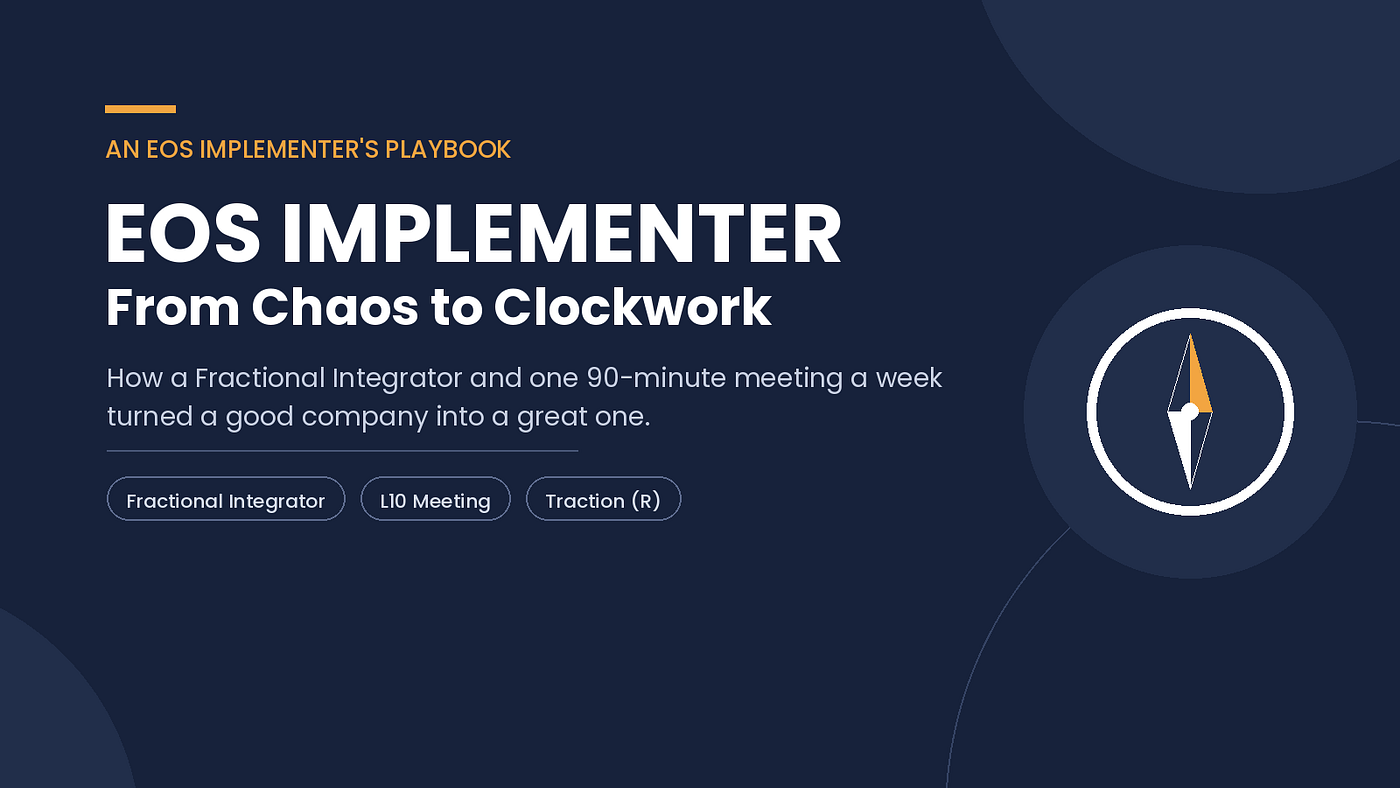 AN EOS IMPLEMENTER'S PLAYBOOK

EOS IMPLEMENTER
From Chaos to Clockwork

How a Fractional Integrator and one 90-minute meeting a week turned a good company into a great one.

Fractional Integrator
L10 Meeting
Traction (R)